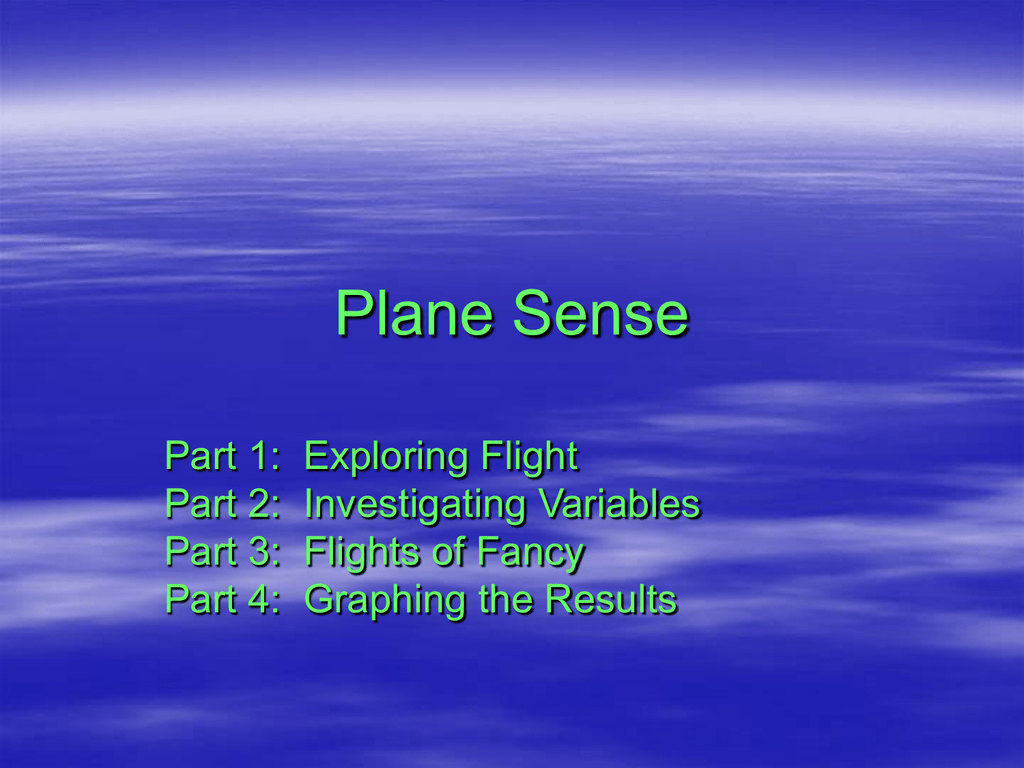 Plane Sense

Part 1: Exploring Flight
Part 2: Investigating Variables
Part 3: Flights of Fancy
Part 4: Graphing the Results